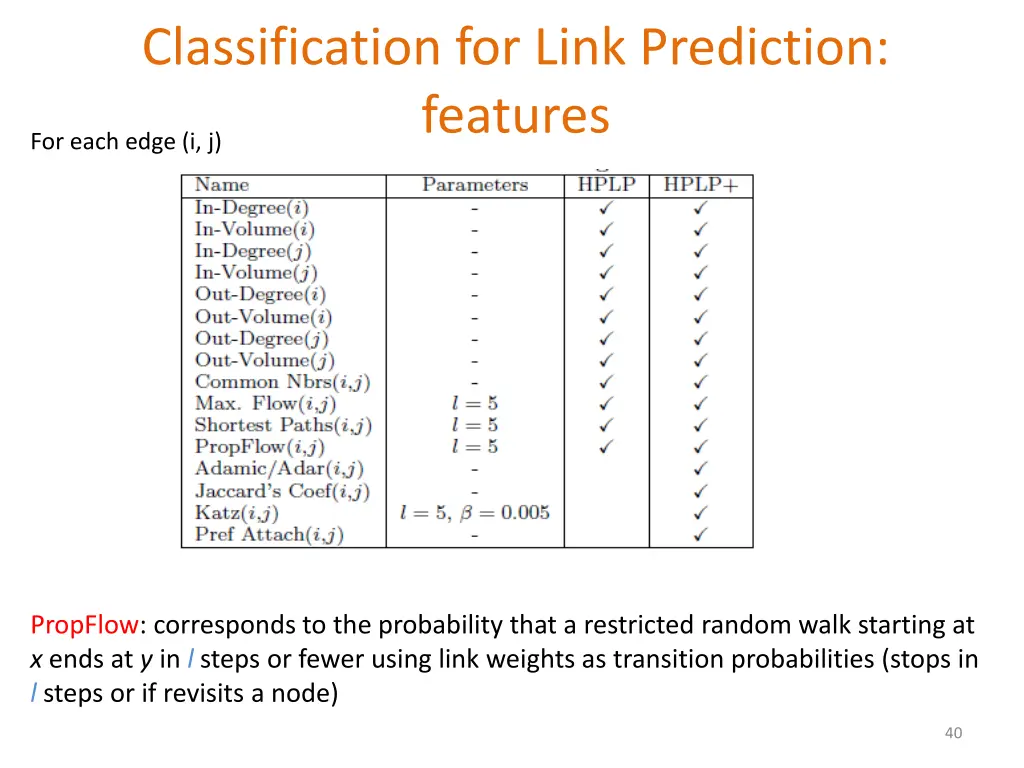 Classification for Link Prediction: features

For each edge (i, j)

| Name | Parameters | HPLP | HPLP+ |
|---|---|---|---|
| In-Degree($i$) | - | ✓ | ✓ |
| In-Volume($i$) | - | ✓ | ✓ |
| In-Degree($j$) | - | ✓ | ✓ |
| In-Volume($j$) | - | ✓ | ✓ |
| Out-Degree($i$) | - | ✓ | ✓ |
| Out-Volume($i$) | - | ✓ | ✓ |
| Out-Degree($j$) | - | ✓ | ✓ |
| Out-Volume($j$) | - | ✓ | ✓ |
| Common Nbrs($i$,$j$) | - | ✓ | ✓ |
| Max. Flow($i$,$j$) | $l = 5$ | ✓ | ✓ |
| Shortest Paths($i$,$j$) | $l = 5$ | ✓ | ✓ |
| PropFlow($i$,$j$) | $l = 5$ | ✓ | ✓ |
| Adamic/Adar($i$,$j$) | - | | ✓ |
| Jaccard's Coef($i$,$j$) | - | | ✓ |
| Katz($i$,$j$) | $l = 5$, $\beta = 0.005$ | | ✓ |
| Pref Attach($i$,$j$) | - | | ✓ |

PropFlow: corresponds to the probability that a restricted random walk starting at x ends at y in l steps or fewer using link weights as transition probabilities (stops in l steps or if revisits a node)

40